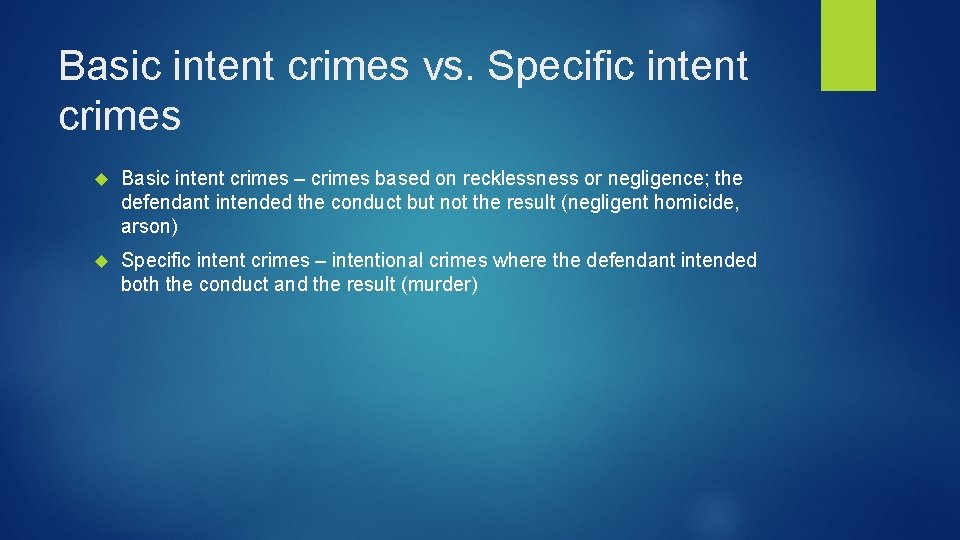 Basic intent crimes vs. Specific intent crimes

Basic intent crimes – crimes based on recklessness or negligence; the defendant intended the conduct but not the result (negligent homicide, arson)

Specific intent crimes – intentional crimes where the defendant intended both the conduct and the result (murder)